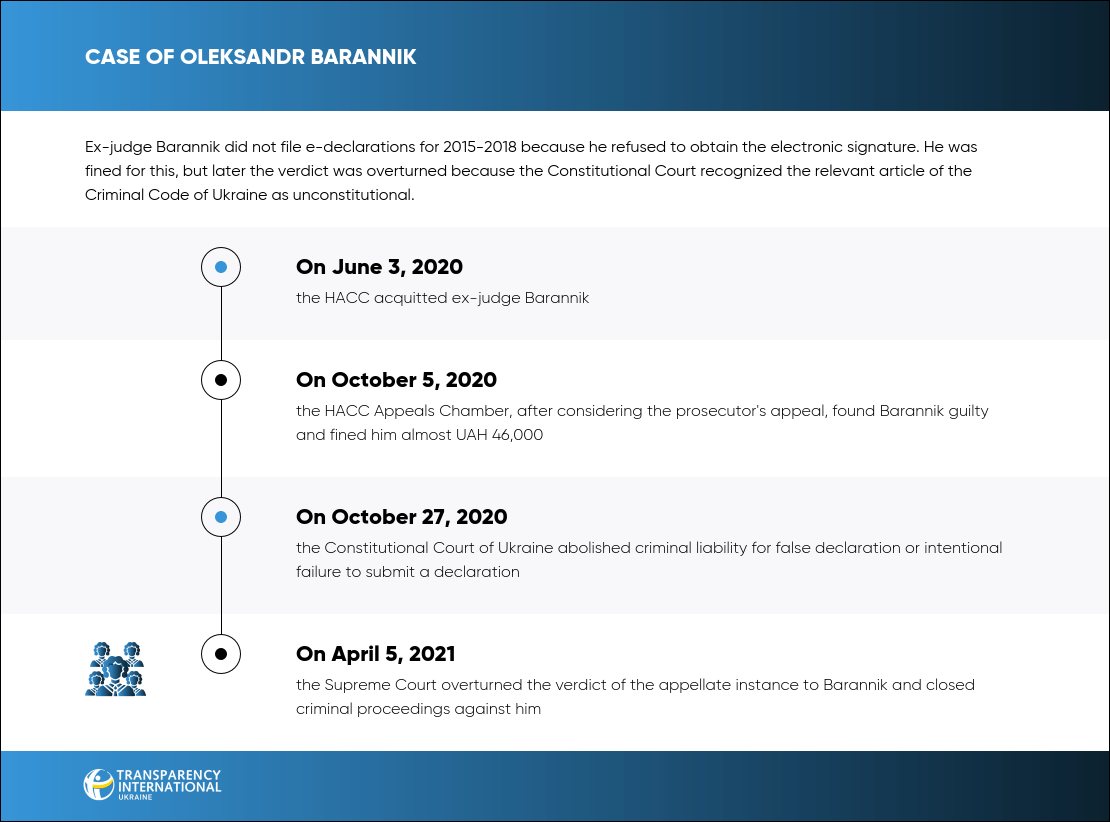 CASE OF OLEKSANDR BARANNIK

Ex-judge Barannik did not file e-declarations for 2015-2018 because he refused to obtain the electronic signature. He was fined for this, but later the verdict was overturned because the Constitutional Court recognized the relevant article of the Criminal Code of Ukraine as unconstitutional.

On June 3, 2020
the HACC acquitted ex-judge Barannik

On October 5, 2020
the HACC Appeals Chamber, after considering the prosecutor's appeal, found Barannik guilty and fined him almost UAH 46,000

On October 27, 2020
the Constitutional Court of Ukraine abolished criminal liability for false declaration or intentional failure to submit a declaration

On April 5, 2021
the Supreme Court overturned the verdict of the appellate instance to Barannik and closed criminal proceedings against him

TRANSPARENCY INTERNATIONAL UKRAINE